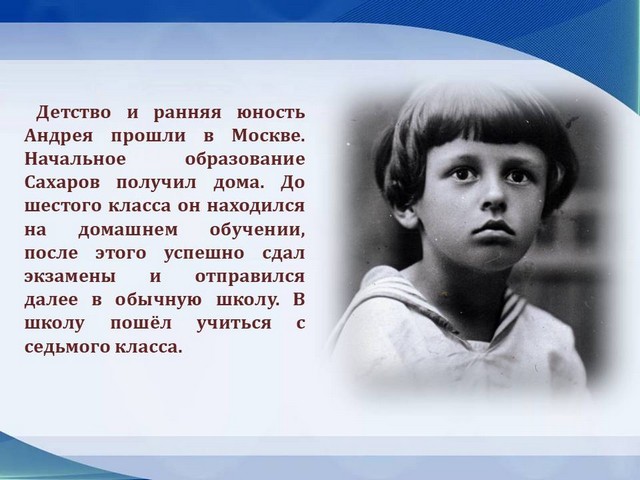 Детство и ранняя юность Андрея прошли в Москве. Начальное образование Сахаров получил дома. До шестого класса он находился на домашнем обучении, после этого успешно сдал экзамены и отправился далее в обычную школу. В школу пошёл учиться с седьмого класса.